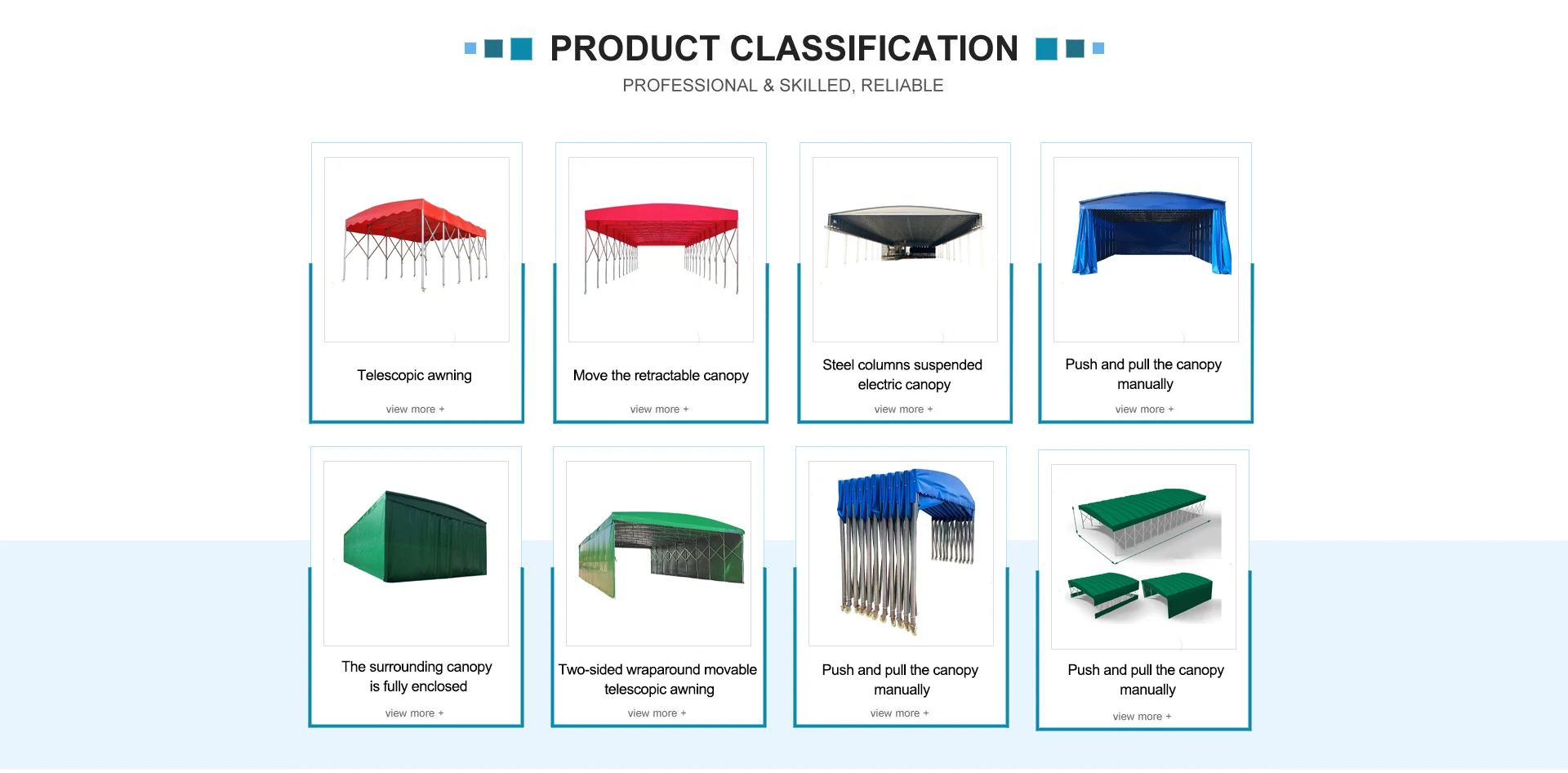 PRODUCT CLASSIFICATION

PROFESSIONAL & SKILLED, RELIABLE

Telescopic awning

view more +

Move the retractable canopy

view more +

Steel columns suspended electric canopy

view more +

Push and pull the canopy manually

view more +

The surrounding canopy is fully enclosed

view more +

Two-sided wraparound movable telescopic awning

view more +

Push and pull the canopy manually

view more +

Push and pull the canopy manually

view more +